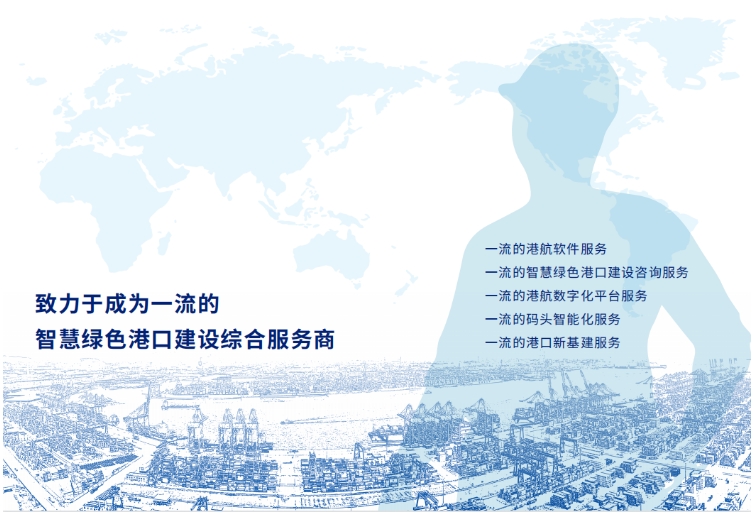 致力于成为一流的
智慧绿色港口建设综合服务商

一流的港航软件服务
一流的智慧绿色港口建设咨询服务
一流的港航数字化平台服务
一流的码头智能化服务
一流的港口新基建服务